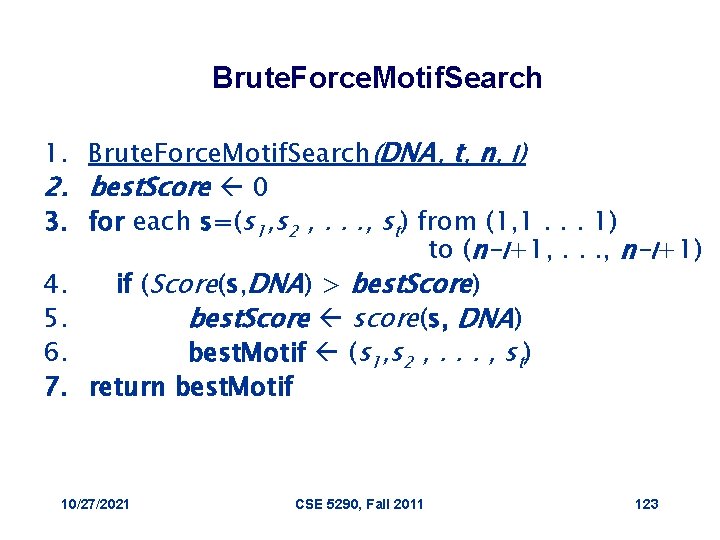 BruteForceMotifSearch

1. BruteForceMotifSearch(DNA, t, n, l)
2. bestScore ← 0
3. for each s=($s_1$,$s_2$ , . . ., $s_t$) from (1,1 . . . 1) to (n-l+1, . . ., n-l+1)
4. if (Score(s,DNA) > bestScore)
5. bestScore ← score(s, DNA)
6. bestMotif ← ($s_1$,$s_2$ , . . . , $s_t$)
7. return bestMotif

10/27/2021

CSE 5290, Fall 2011

123